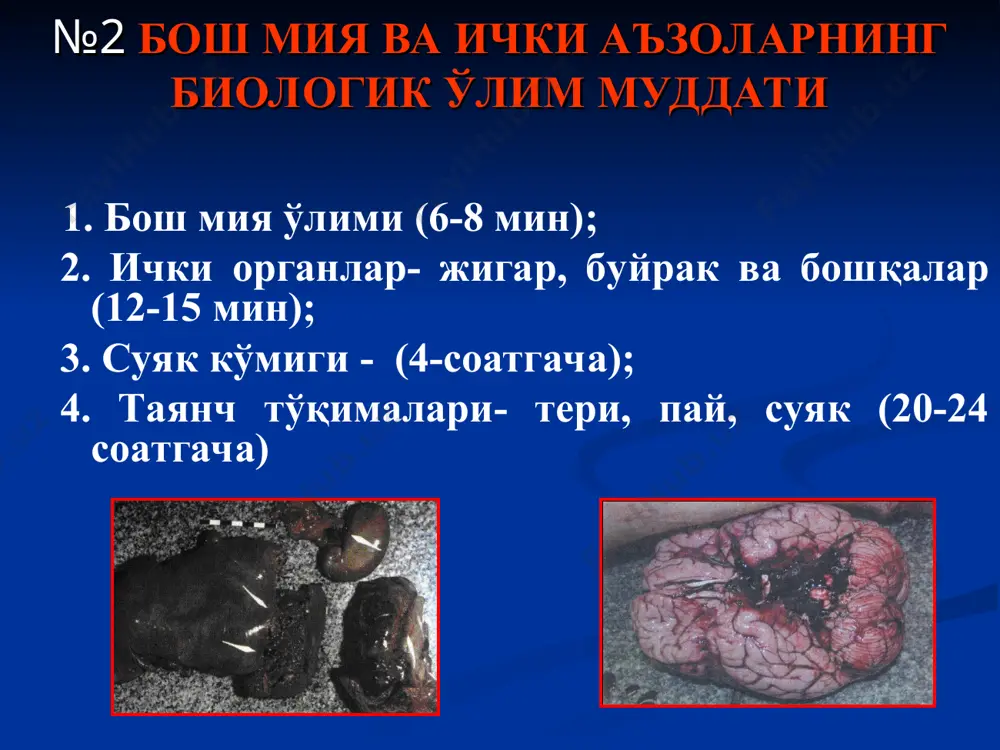 №2 БОШ МИЯ ВА ИЧКИ АЪЗОЛАРНИНГ БИОЛОГИК ЎЛИМ МУДДАТИ

1. Бош мия ўлими (6-8 мин);

2. Ички органлар- жигар, буйрак ва бошқалар (12-15 мин);

3. Суяк кўмиги - (4-соатгача);

4. Таянч тўқималари- тери, пай, суяк (20-24 соатгача)